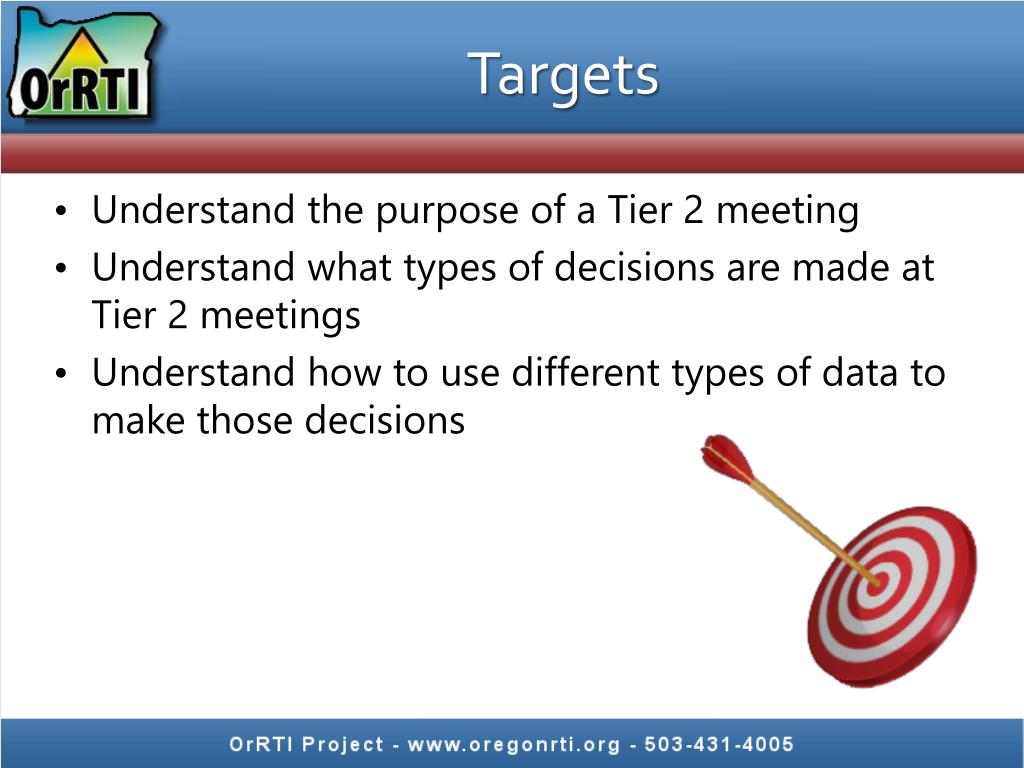 OrRTI

Targets

• Understand the purpose of a Tier 2 meeting
• Understand what types of decisions are made at Tier 2 meetings
• Understand how to use different types of data to make those decisions

OrRTI Project - www.oregonrti.org - 503-431-4005